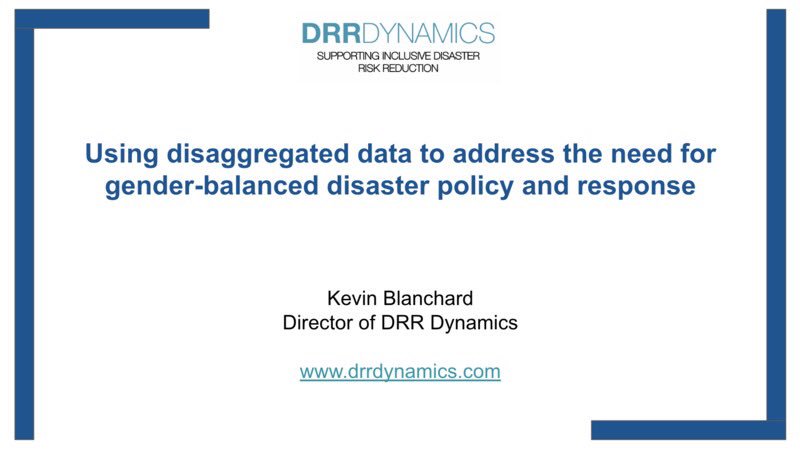 DRRDYNAMICS
SUPPORTING INCLUSIVE DISASTER RISK REDUCTION

Using disaggregated data to address the need for gender-balanced disaster policy and response

Kevin Blanchard
Director of DRR Dynamics

www.drrdynamics.com